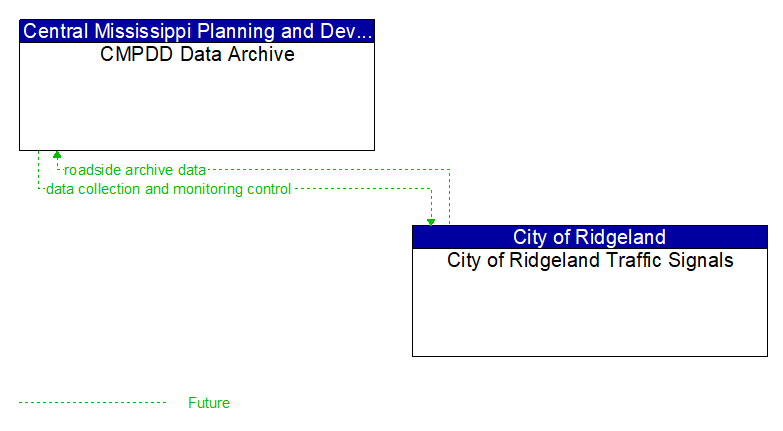 Central Mississippi Planning and Dev...
CMPDD Data Archive

roadside archive data
data collection and monitoring control

City of Ridgeland
City of Ridgeland Traffic Signals

Future